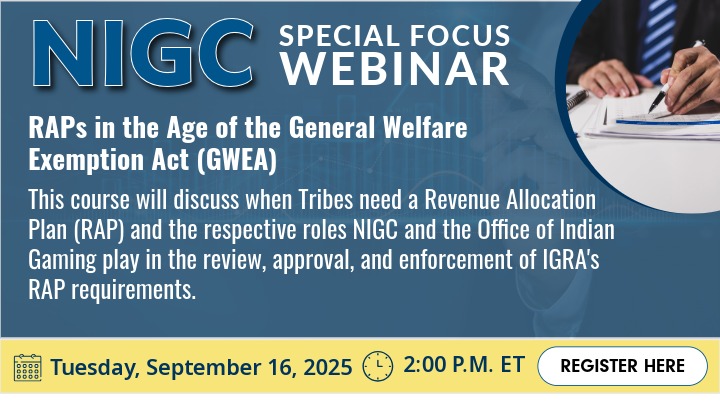 NIGC SPECIAL FOCUS WEBINAR

RAPs in the Age of the General Welfare Exemption Act (GWEA)

This course will discuss when Tribes need a Revenue Allocation Plan (RAP) and the respective roles NIGC and the Office of Indian Gaming play in the review, approval, and enforcement of IGRA's RAP requirements.

Tuesday, September 16, 2025 2:00 P.M. ET REGISTER HERE